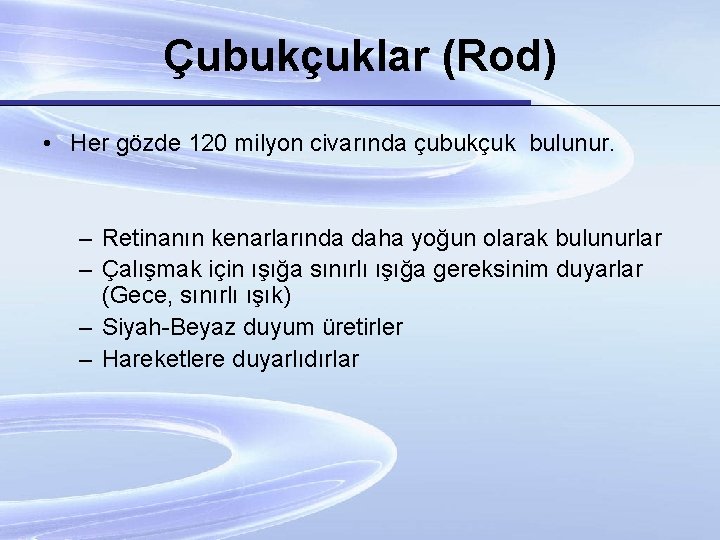 Çubukçuklar (Rod)

• Her gözde 120 milyon civarında çubukçuk bulunur.

– Retinanın kenarlarında daha yoğun olarak bulunurlar
– Çalışmak için ışığa sınırlı ışığa gereksinim duyarlar (Gece, sınırlı ışık)
– Siyah-Beyaz duyum üretirler
– Hareketlere duyarlıdırlar